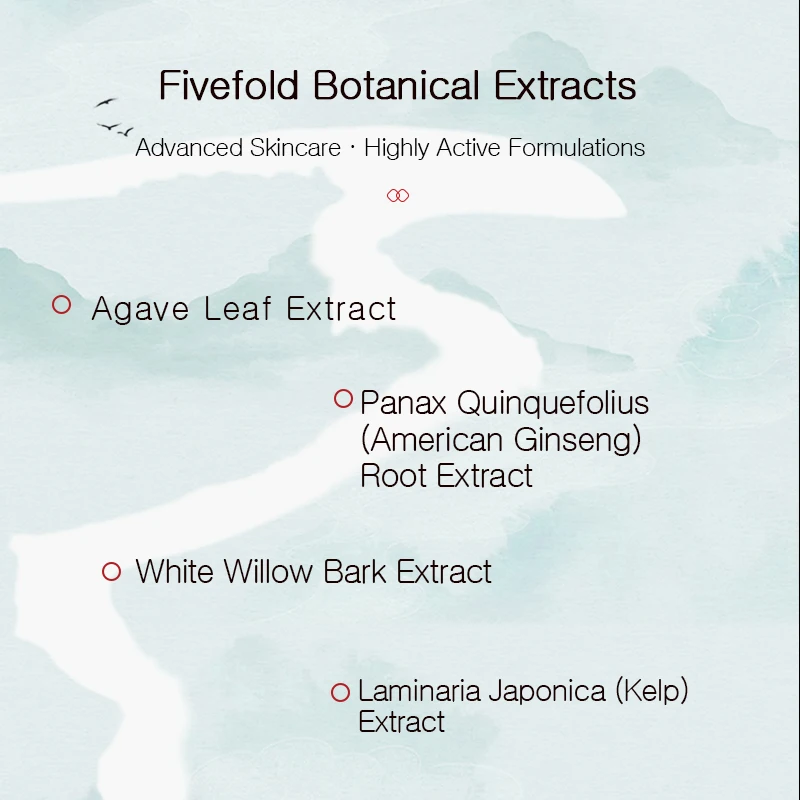 Fivefold Botanical Extracts

Advanced Skincare · Highly Active Formulations

Agave Leaf Extract

Panax Quinquefolius (American Ginseng) Root Extract

White Willow Bark Extract

Laminaria Japonica (Kelp) Extract